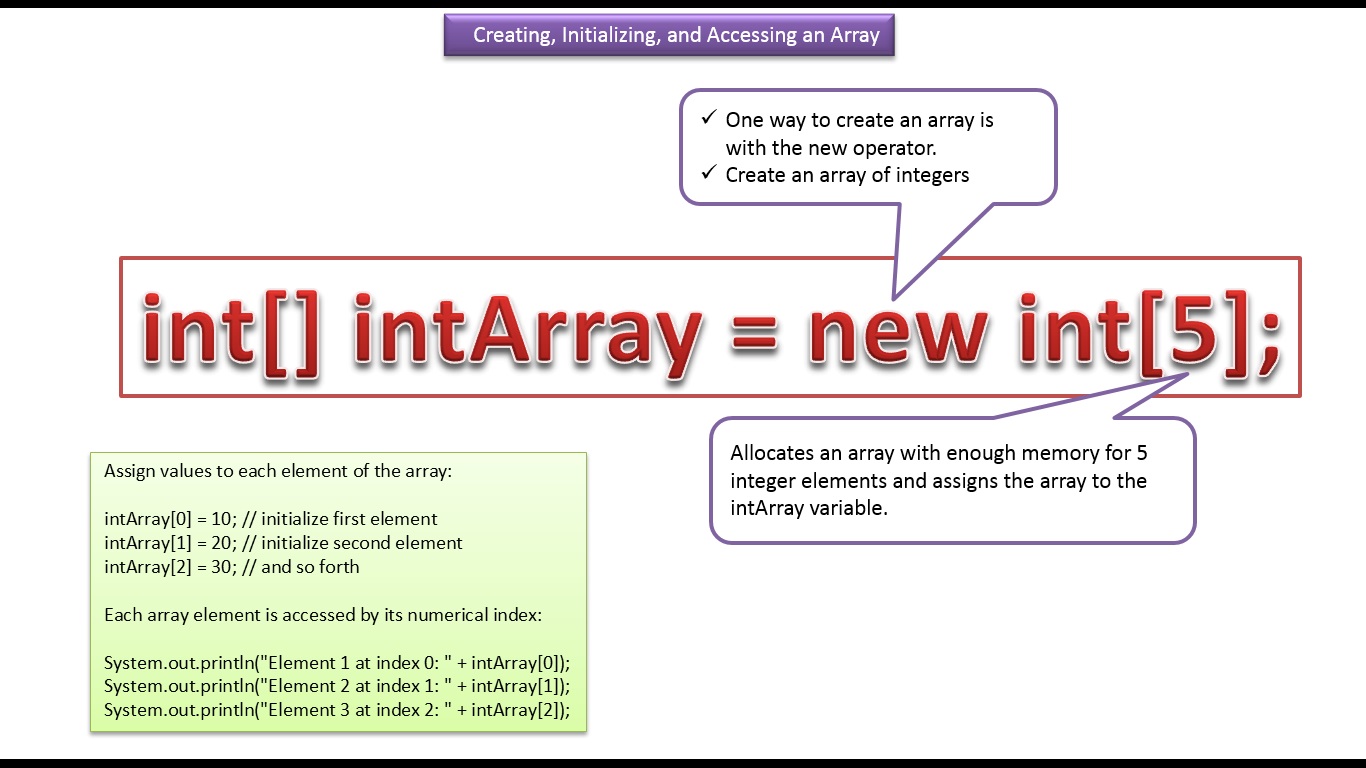 Creating, Initializing, and Accessing an Array

✓ One way to create an array is with the new operator.
✓ Create an array of integers

int[] intArray = new int[5];

Allocates an array with enough memory for 5 integer elements and assigns the array to the intArray variable.

Assign values to each element of the array:

intArray[0] = 10; // initialize first element
intArray[1] = 20; // initialize second element
intArray[2] = 30; // and so forth

Each array element is accessed by its numerical index:

System.out.println("Element 1 at index 0: " + intArray[0]);
System.out.println("Element 2 at index 1: " + intArray[1]);
System.out.println("Element 3 at index 2: " + intArray[2]);